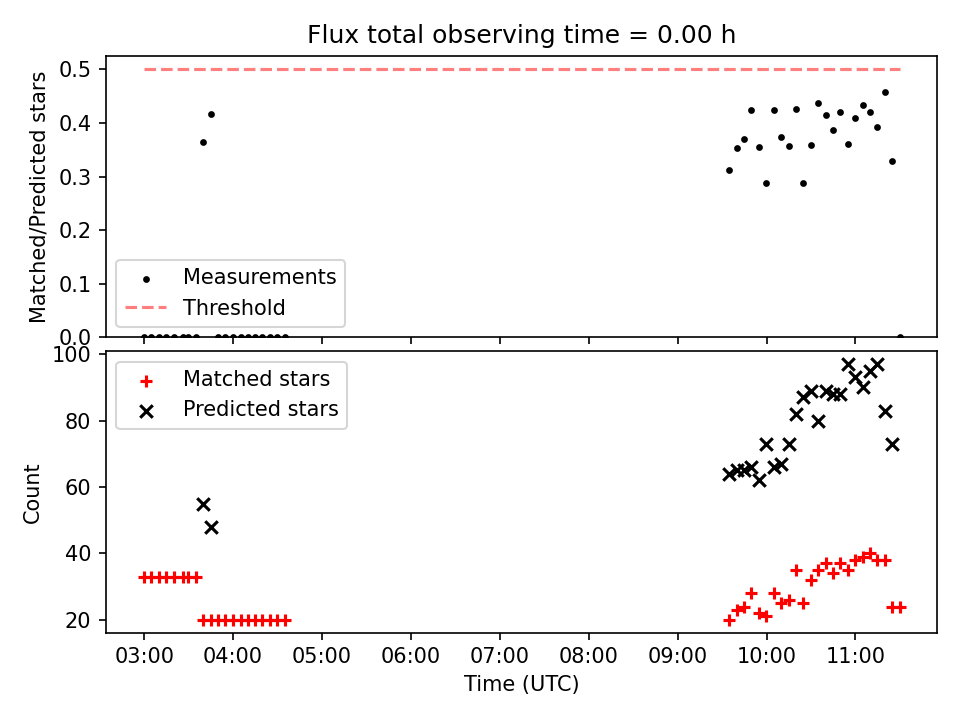 Flux total observing time = 0.00 h

Matched/Predicted stars

0.5
0.4
0.3
0.2
0.1
0.0

Measurements
Threshold

Count

100
80
60
40
20

Matched stars
Predicted stars

03:00
04:00
05:00
06:00
07:00
08:00
09:00
10:00
11:00

Time (UTC)